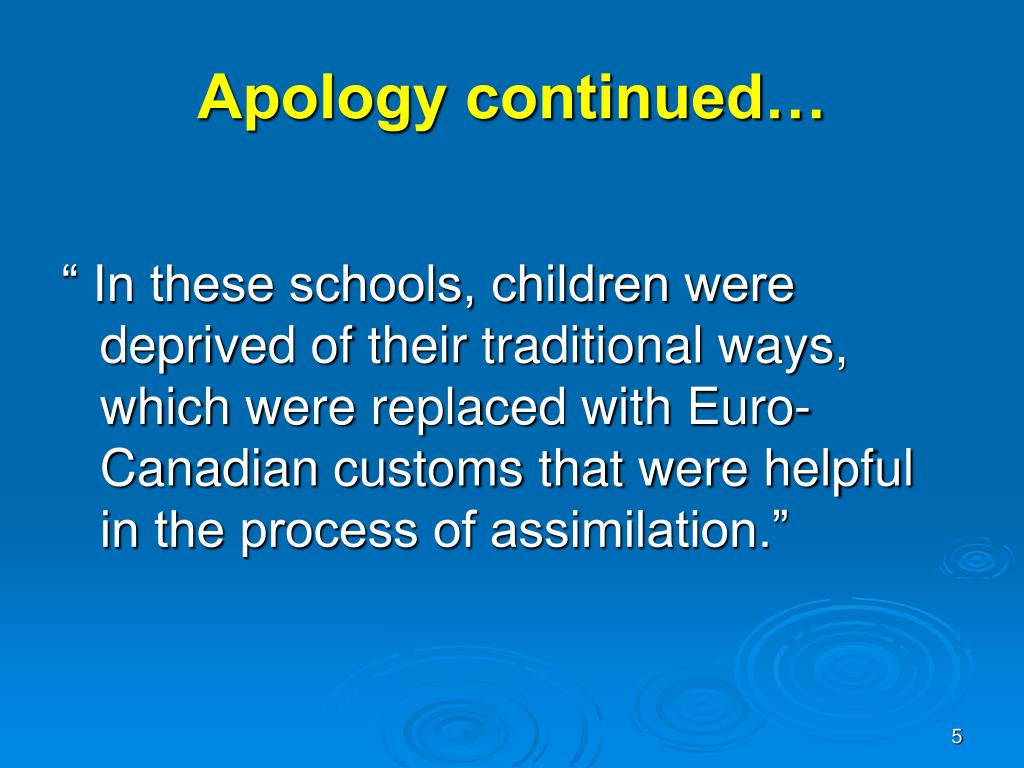 Apology continued…

“ In these schools, children were deprived of their traditional ways, which were replaced with Euro-Canadian customs that were helpful in the process of assimilation.”

5